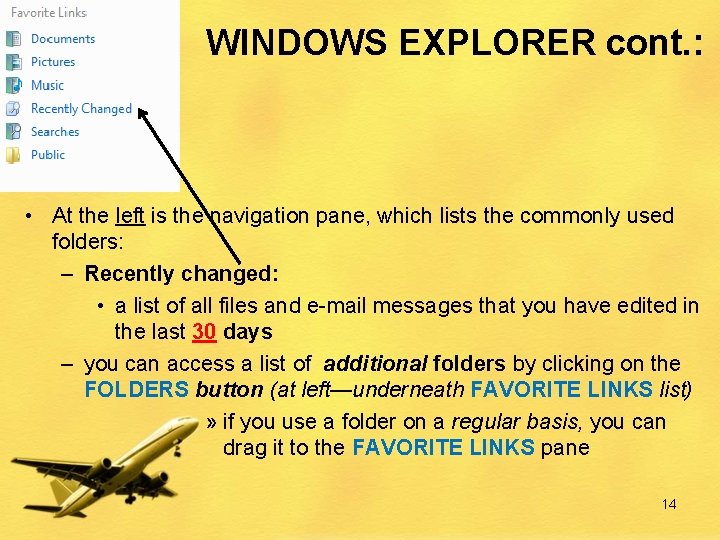 Favorite Links
Documents
Pictures
Music
Recently Changed
Searches
Public

WINDOWS EXPLORER cont.:

• At the left is the navigation pane, which lists the commonly used folders:

– Recently changed:

• a list of all files and e-mail messages that you have edited in the last 30 days

– you can access a list of additional folders by clicking on the FOLDERS button (at left—underneath FAVORITE LINKS list)

» if you use a folder on a regular basis, you can drag it to the FAVORITE LINKS pane

14